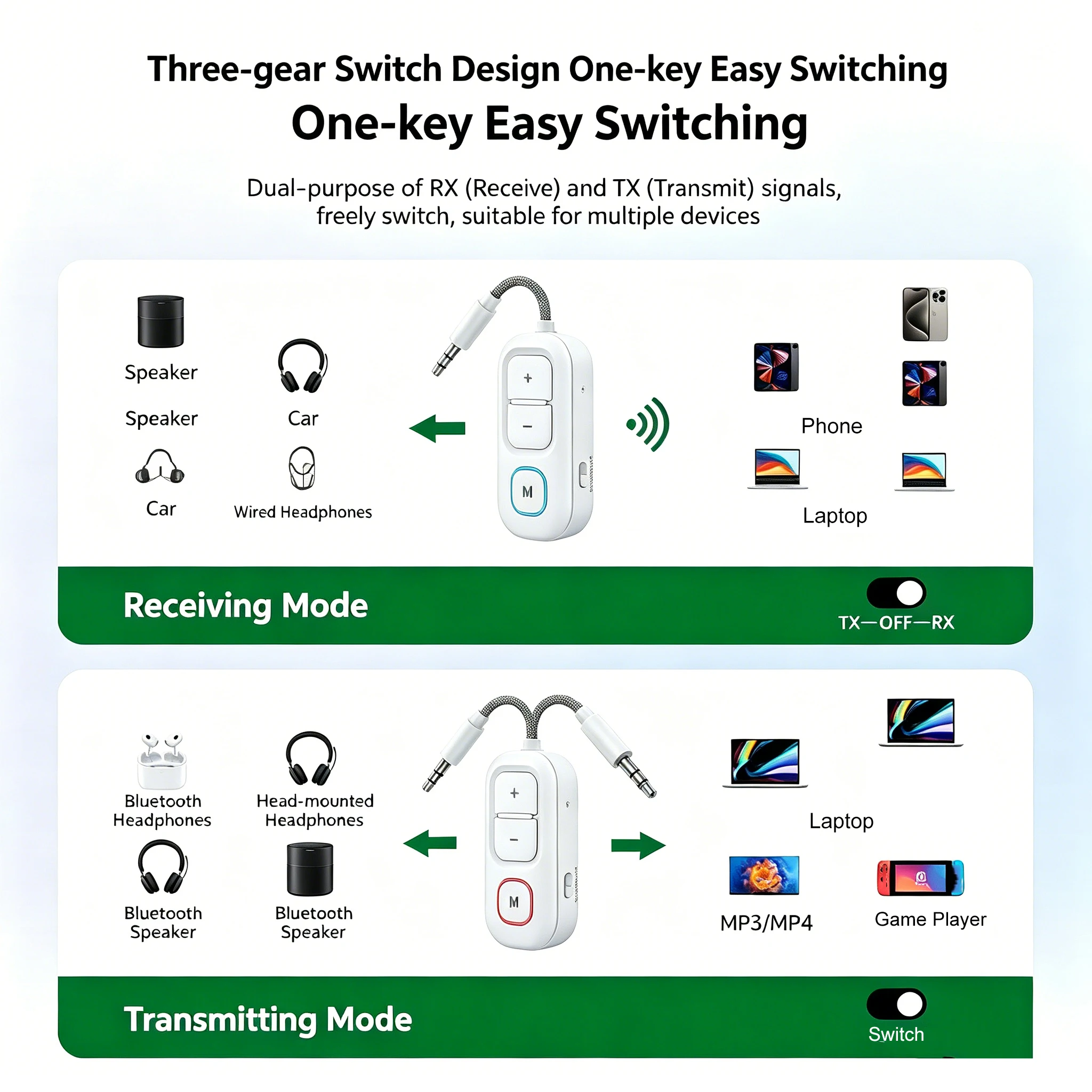 Three-gear Switch Design One-key Easy Switching
One-key Easy Switching

Dual-purpose of RX (Receive) and TX (Transmit) signals, freely switch, suitable for multiple devices

Speaker

Speaker

Car

Car

Wired Headphones

+

−

M

Phone

Laptop

Receiving Mode

TX—OFF—RX

Bluetooth Headphones

Head-mounted Headphones

Bluetooth Speaker

Bluetooth Speaker

+

−

M

Laptop

MP3/MP4

Game Player

Transmitting Mode

Switch